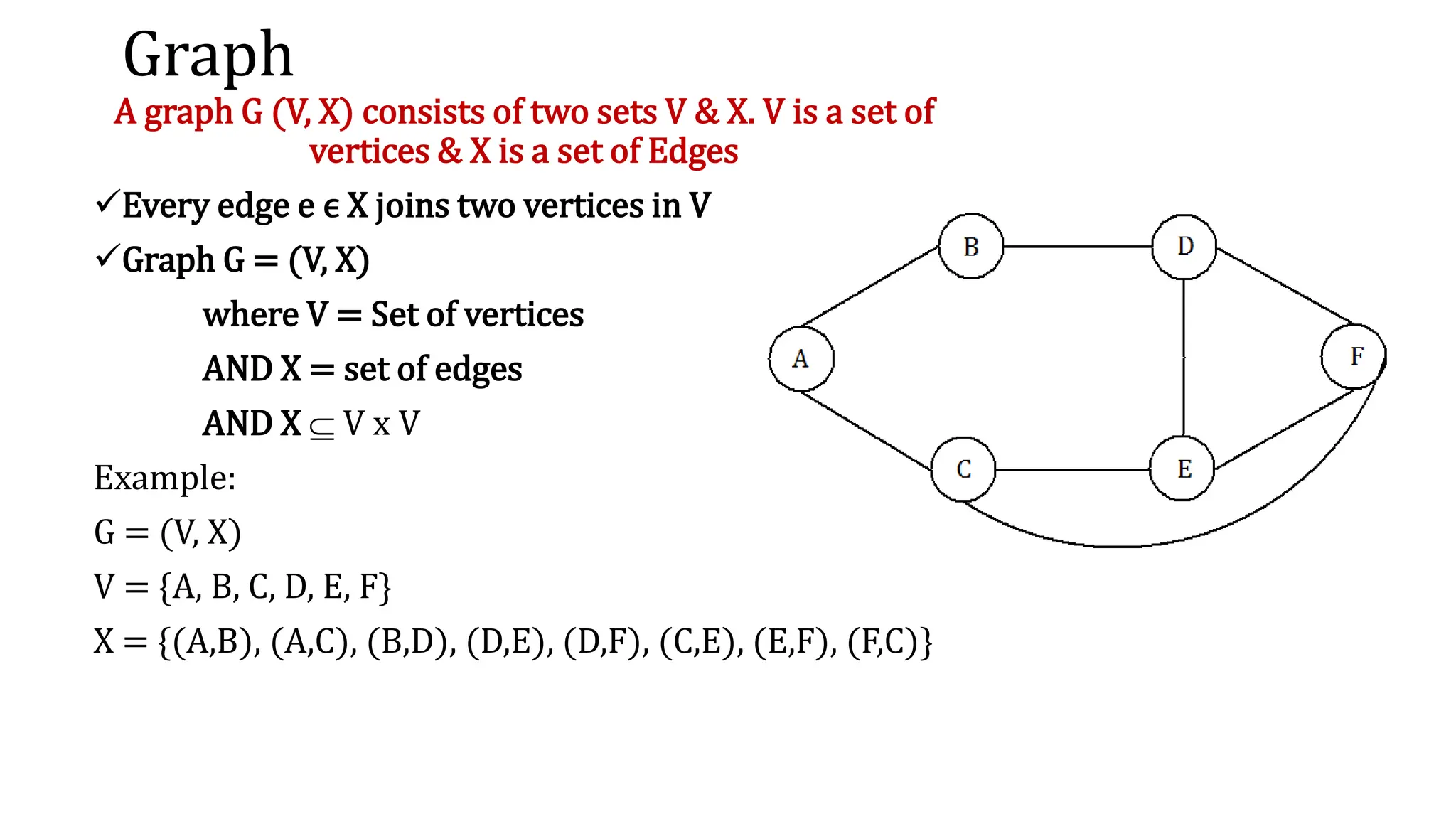 Graph

A graph G (V, X) consists of two sets V & X. V is a set of vertices & X is a set of Edges

✓Every edge e $\epsilon$ X joins two vertices in V

✓Graph G = (V, X)

where V = Set of vertices

AND X = set of edges

AND X $\subseteq$ V x V

Example:

G = (V, X)

V = {A, B, C, D, E, F}

X = {(A,B), (A,C), (B,D), (D,E), (D,F), (C,E), (E,F), (F,C)}

B

D

A

F

C

E